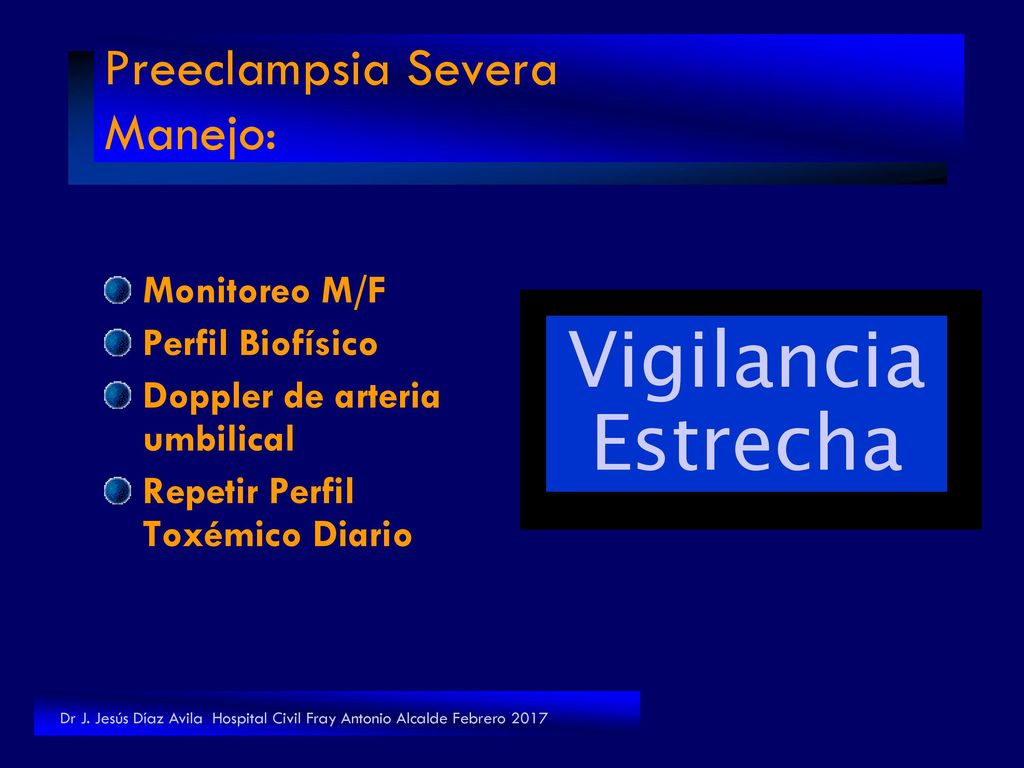 Preeclampsia Severa
Manejo:

Monitoreo M/F
Perfil Biofísico
Doppler de arteria umbilical
Repetir Perfil Toxémico Diario

Vigilancia Estrecha

Dr J. Jesús Díaz Avila Hospital Civil Fray Antonio Alcalde Febrero 2017